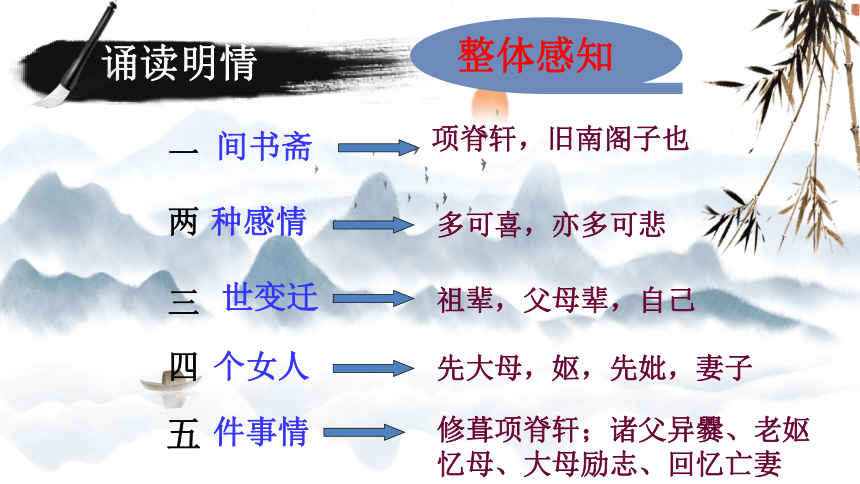 诵读明情

整体感知

一 间书斋 项脊轩，旧南阁子也

两 种感情 多可喜，亦多可悲

三 世变迁 祖辈，父母辈，自己

四 个女人 先大母，妪，先妣，妻子

五 件事情 修葺项脊轩；诸父异爨、老妪忆母、大母励志、回忆亡妻